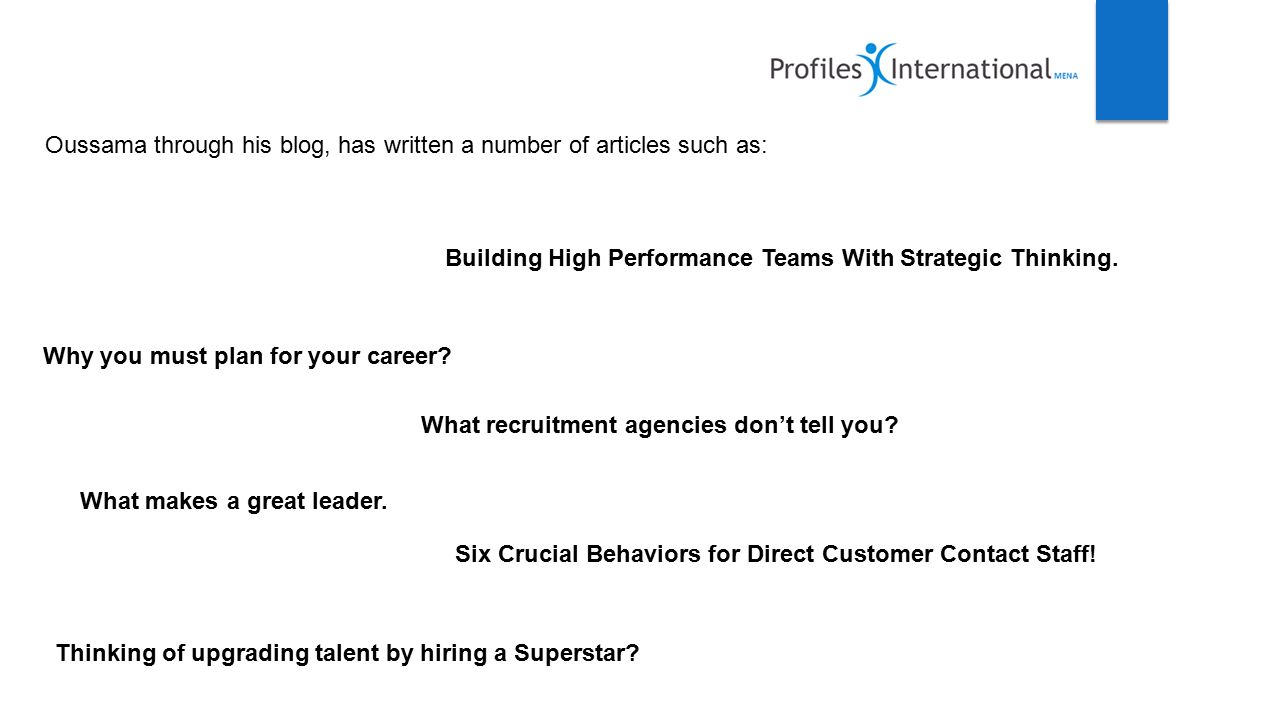 Profiles International MENA

Oussama through his blog, has written a number of articles such as:

Building High Performance Teams With Strategic Thinking.

Why you must plan for your career?

What recruitment agencies don't tell you?

What makes a great leader.

Six Crucial Behaviors for Direct Customer Contact Staff!

Thinking of upgrading talent by hiring a Superstar?